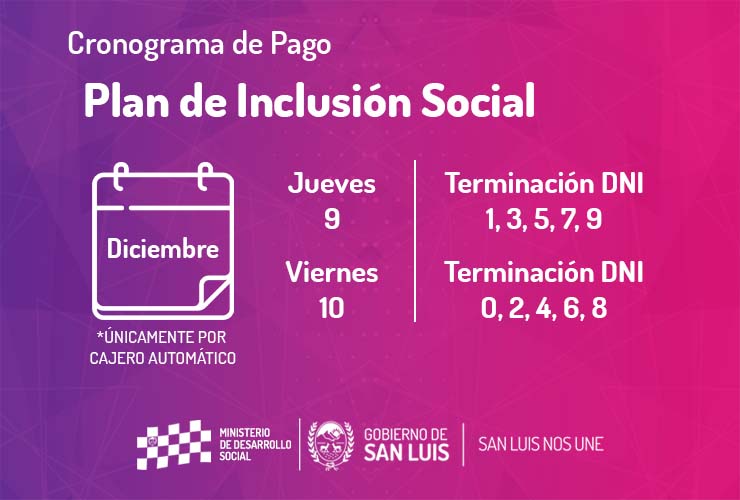 Cronograma de Pago

Plan de Inclusión Social

Diciembre

*ÚNICAMENTE POR CAJERO AUTOMÁTICO

Jueves
9

Viernes
10

Terminación DNI
1, 3, 5, 7, 9

Terminación DNI
0, 2, 4, 6, 8

MINISTERIO DE DESARROLLO SOCIAL

GOBIERNO DE SAN LUIS

SAN LUIS NOS UNE